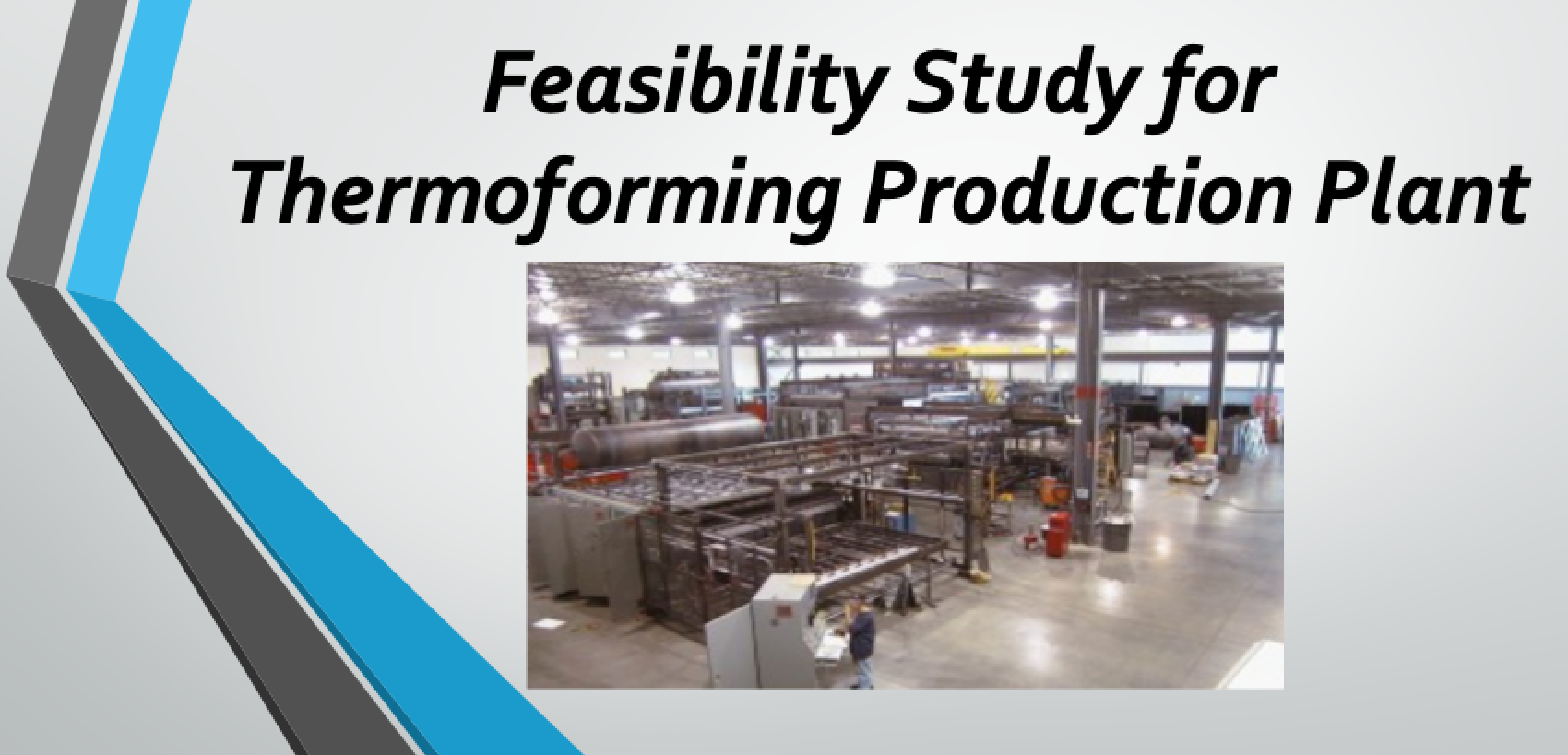 Feasibility Study for Thermoforming Production Plant